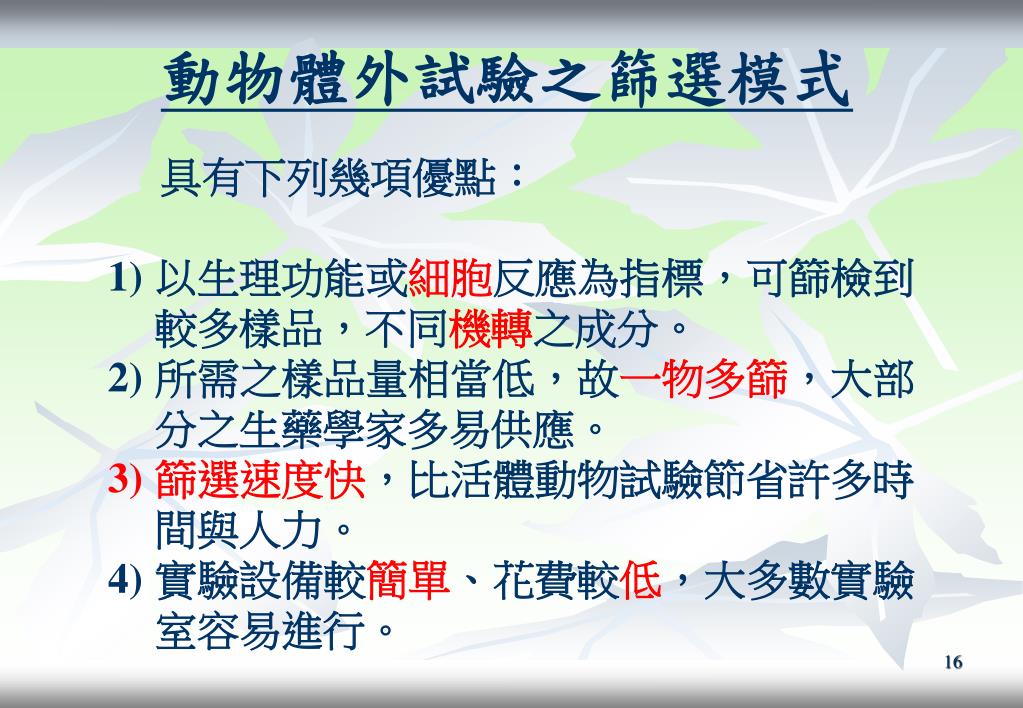 動物體外試驗之篩選模式

具有下列幾項優點：

1) 以生理功能或細胞反應為指標，可篩檢到較多樣品，不同機轉之成分。
2) 所需之樣品量相當低，故一物多篩，大部分之生藥學家多易供應。
3) 篩選速度快，比活體動物試驗節省許多時間與人力。
4) 實驗設備較簡單、花費較低，大多數實驗室容易進行。

16